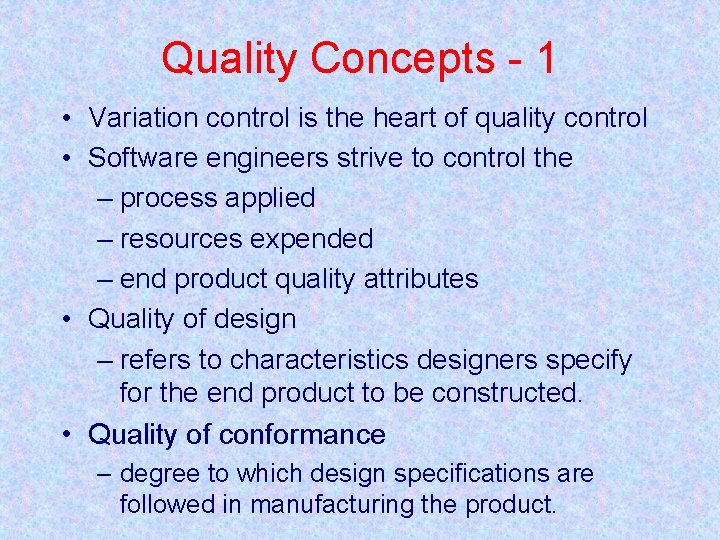 Quality Concepts - 1

• Variation control is the heart of quality control
• Software engineers strive to control the
– process applied
– resources expended
– end product quality attributes
• Quality of design
– refers to characteristics designers specify for the end product to be constructed.
• Quality of conformance
– degree to which design specifications are followed in manufacturing the product.